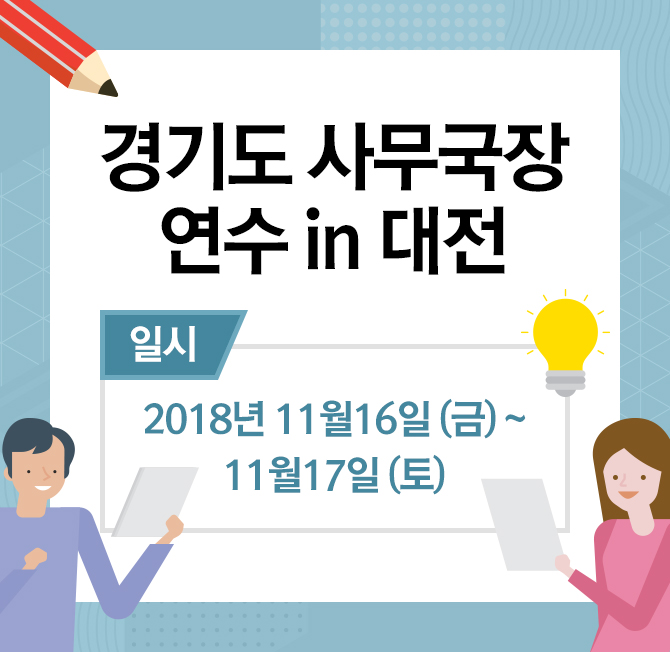 경기도 사무국장 연수 in 대전

일시

2018년 11월16일 (금) ~ 11월17일 (토)